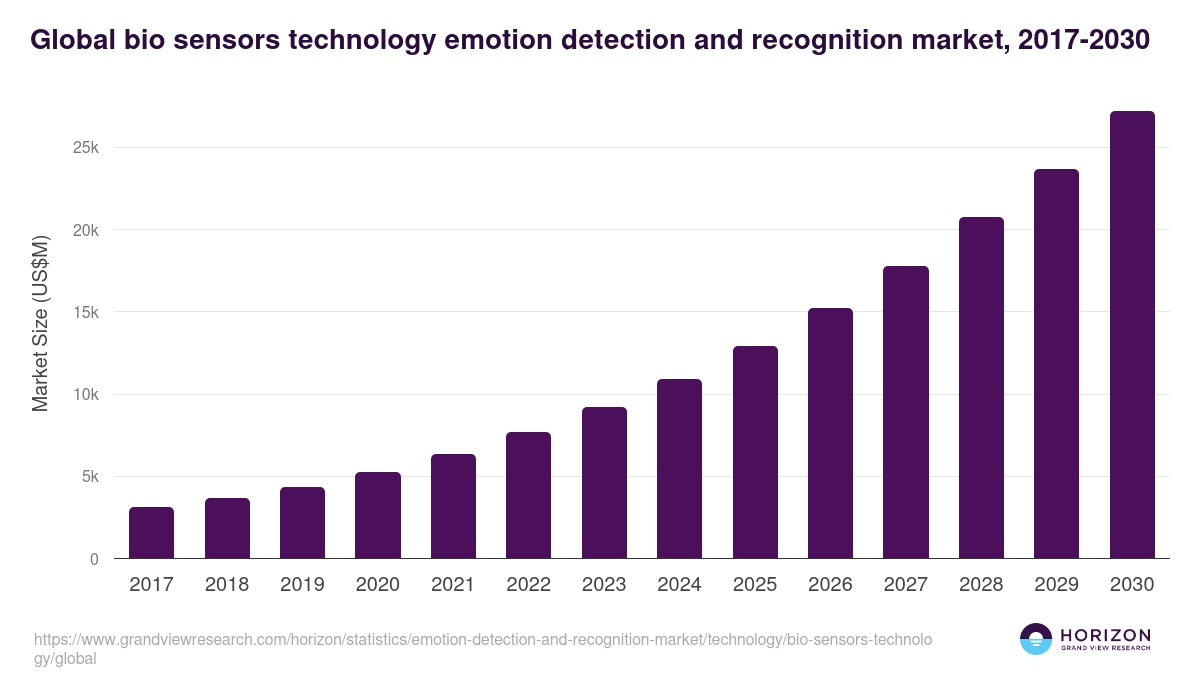 Global bio sensors technology emotion detection and recognition market, 2017-2030

Market Size (US$M)

25k
20k
15k
10k
5k
0

2017 2018 2019 2020 2021 2022 2023 2024 2025 2026 2027 2028 2029 2030

https://www.grandviewresearch.com/horizon/statistics/emotion-detection-and-recognition-market/technology/bio-sensors-technology/global

HORIZON
GRAND VIEW RESEARCH